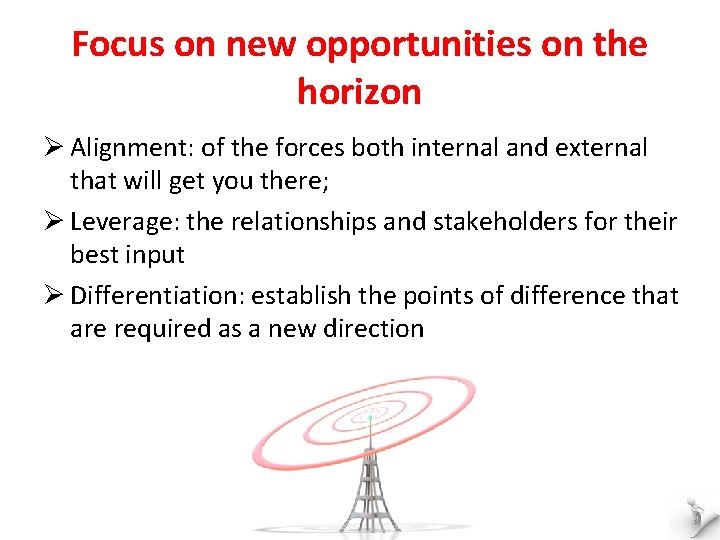 Focus on new opportunities on the horizon

➢ Alignment: of the forces both internal and external that will get you there;

➢ Leverage: the relationships and stakeholders for their best input

➢ Differentiation: establish the points of difference that are required as a new direction